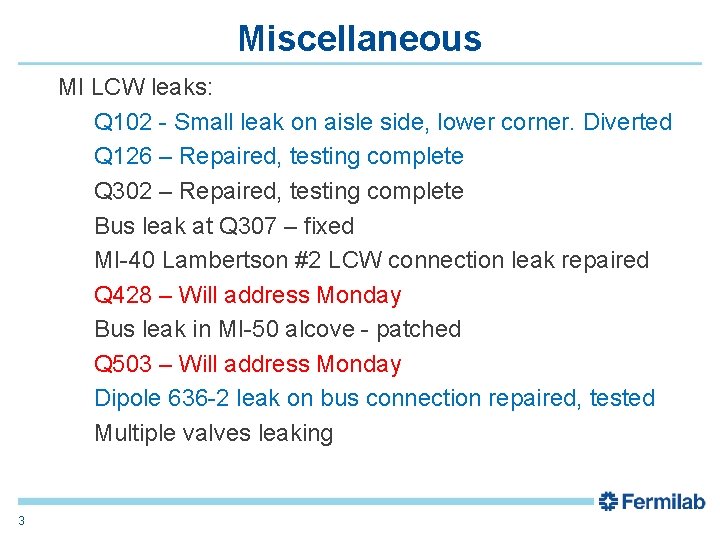 Miscellaneous

MI LCW leaks:

Q102 - Small leak on aisle side, lower corner. Diverted

Q126 – Repaired, testing complete

Q302 – Repaired, testing complete

Bus leak at Q307 – fixed

MI-40 Lambertson #2 LCW connection leak repaired

Q428 – Will address Monday

Bus leak in MI-50 alcove - patched

Q503 – Will address Monday

Dipole 636-2 leak on bus connection repaired, tested

Multiple valves leaking

Fermilab

3